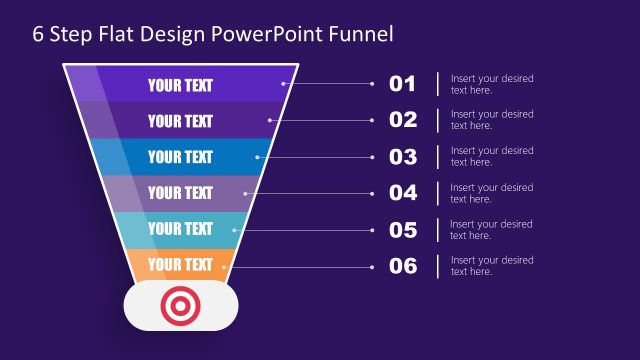 6 Step Flat Design PowerPoint Funnel

YOUR TEXT

YOUR TEXT

YOUR TEXT

YOUR TEXT

YOUR TEXT

YOUR TEXT

01 Insert your desired text here.

02 Insert your desired text here.

03 Insert your desired text here.

04 Insert your desired text here.

05 Insert your desired text here.

06 Insert your desired text here.